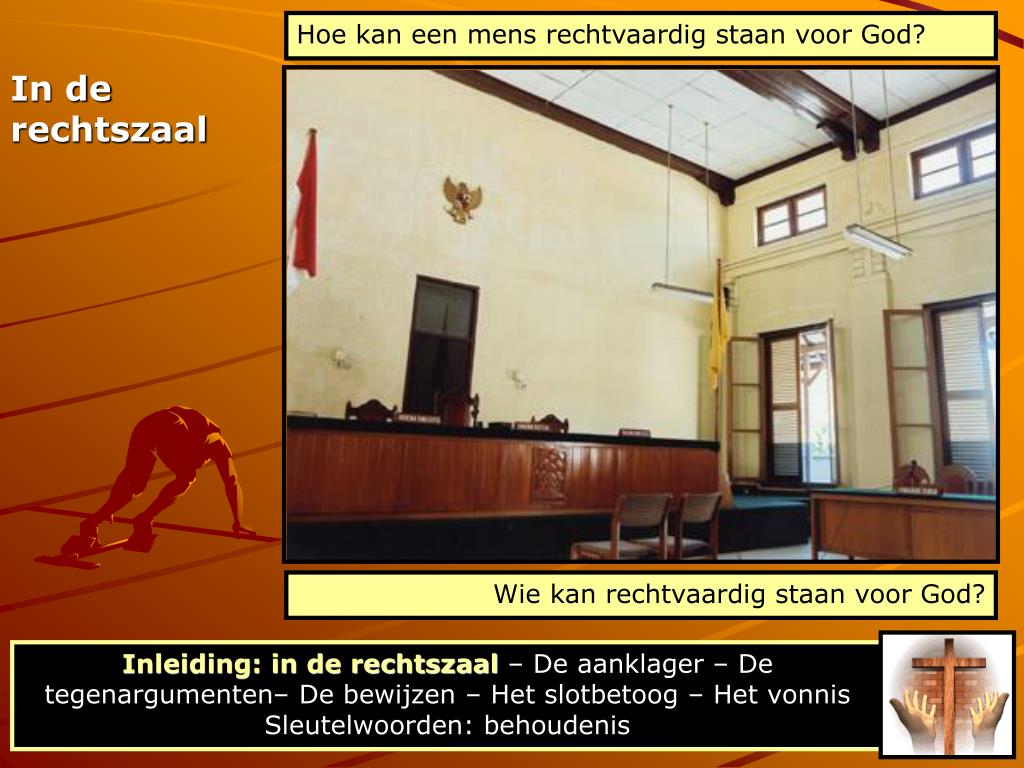 Hoe kan een mens rechtvaardig staan voor God?

In de rechtszaal

Wie kan rechtvaardig staan voor God?

Inleiding: in de rechtszaal – De aanklager – De tegenargumenten– De bewijzen – Het slotbetoog – Het vonnis
Sleutelwoorden: behoudenis